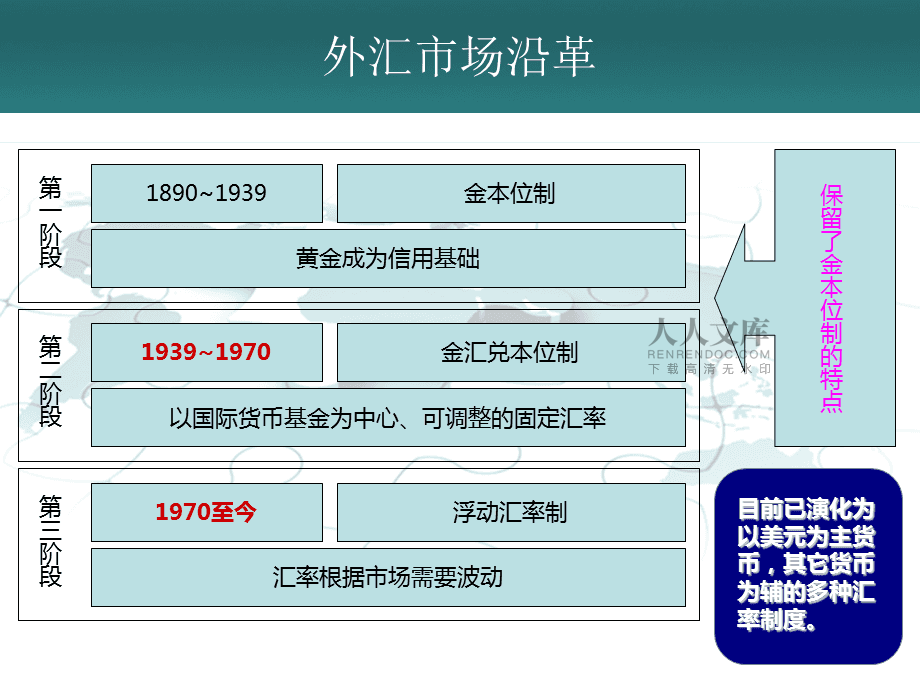 外汇市场沿革

第一阶段

1890~1939

金本位制

黄金成为信用基础

第二阶段

1939~1970

金汇兑本位制

以国际货币基金为中心、可调整的固定汇率

第三阶段

1970至今

浮动汇率制

汇率根据市场需要波动

保留了金本位制的特点

人人文库
RENRENDOC.COM
下载高清无水印

目前已演化为以美元为主货币，其它货币为辅的多种汇率制度。